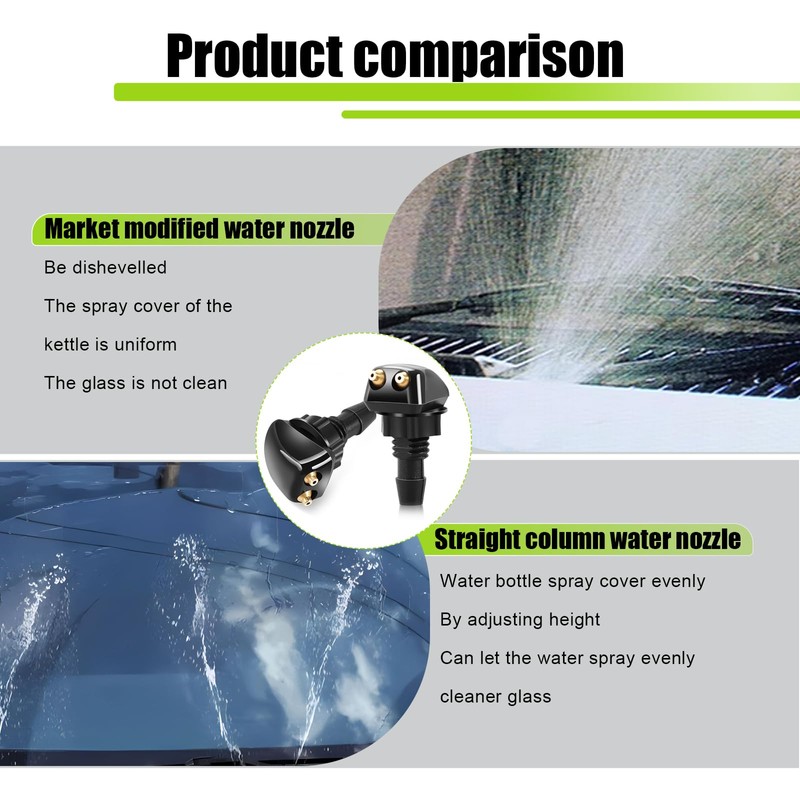 Product comparison

Market modified water nozzle

Be dishevelled

The spray cover of the kettle is uniform

The glass is not clean

Straight column water nozzle

Water bottle spray cover evenly

By adjusting height

Can let the water spray evenly

cleaner glass